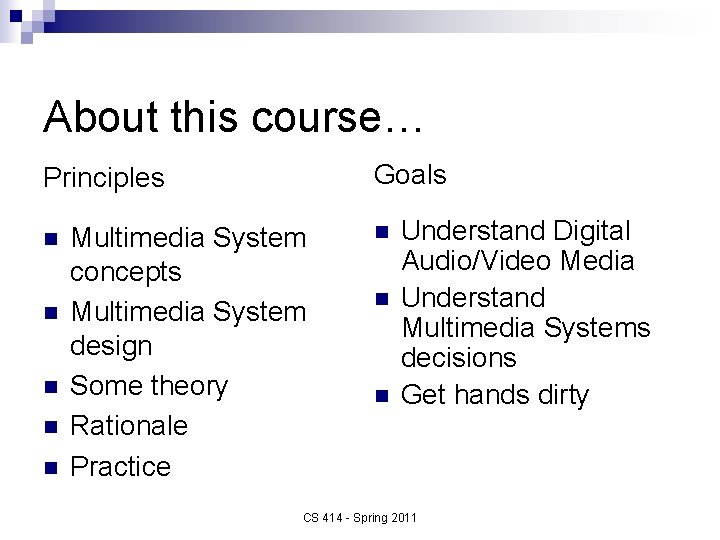 About this course…

Principles

- Multimedia System concepts
- Multimedia System design
- Some theory
- Rationale
- Practice

Goals

- Understand Digital Audio/Video Media
- Understand Multimedia Systems decisions
- Get hands dirty

CS 414 - Spring 2011